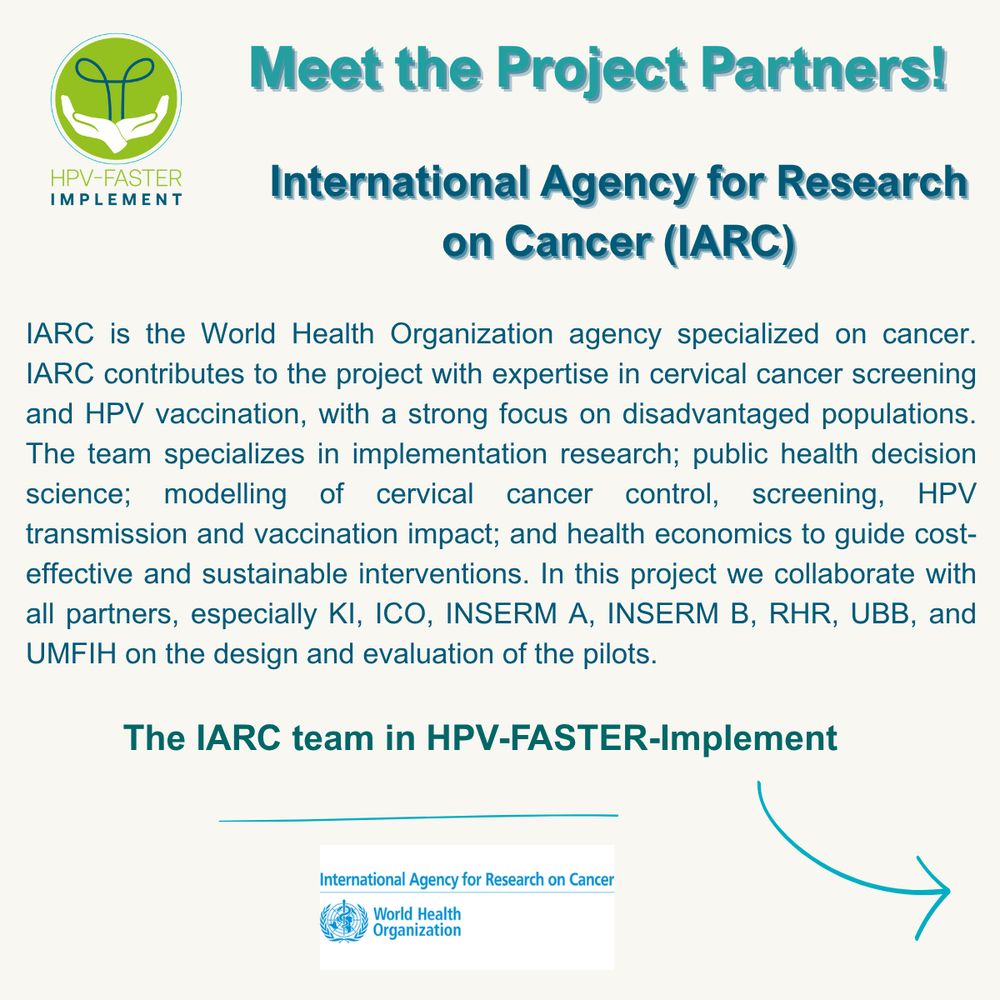 HPV-FASTER
IMPLEMENT

Meet the Project Partners!

International Agency for Research on Cancer (IARC)

IARC is the World Health Organization agency specialized on cancer. IARC contributes to the project with expertise in cervical cancer screening and HPV vaccination, with a strong focus on disadvantaged populations. The team specializes in implementation research; public health decision science; modelling of cervical cancer control, screening, HPV transmission and vaccination impact; and health economics to guide cost-effective and sustainable interventions. In this project we collaborate with all partners, especially KI, ICO, INSERM A, INSERM B, RHR, UBB, and UMFIH on the design and evaluation of the pilots.

The IARC team in HPV-FASTER-Implement

International Agency for Research on Cancer
World Health Organization